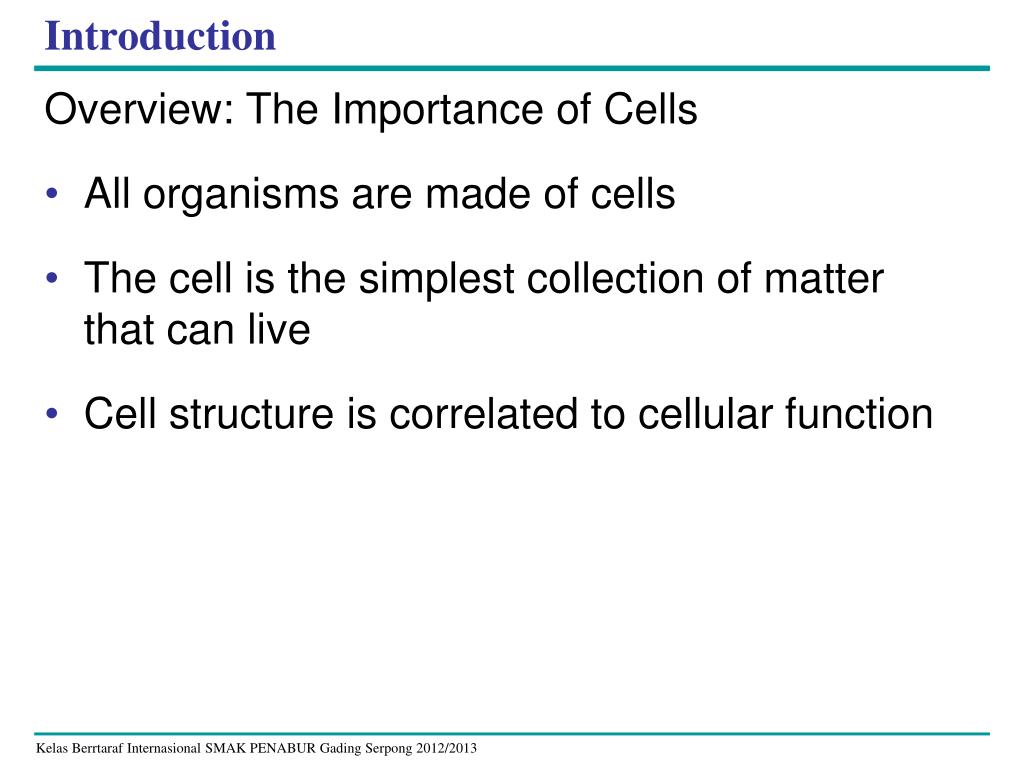 Introduction

Overview: The Importance of Cells

• All organisms are made of cells

• The cell is the simplest collection of matter that can live

• Cell structure is correlated to cellular function

Kelas Berrtaraf Internasional SMAK PENABUR Gading Serpong 2012/2013